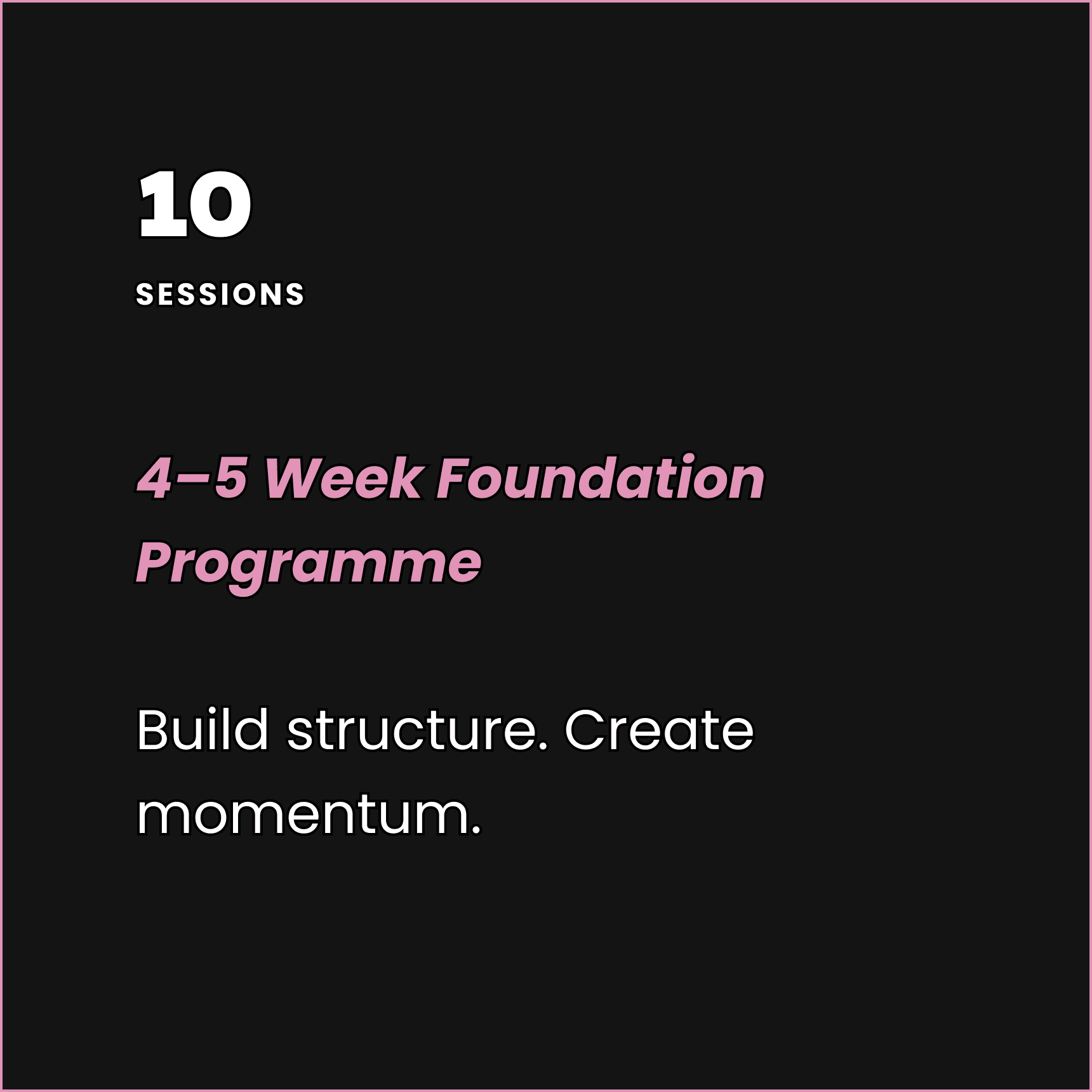 10

SESSIONS

4–5 Week Foundation Programme

Build structure. Create momentum.